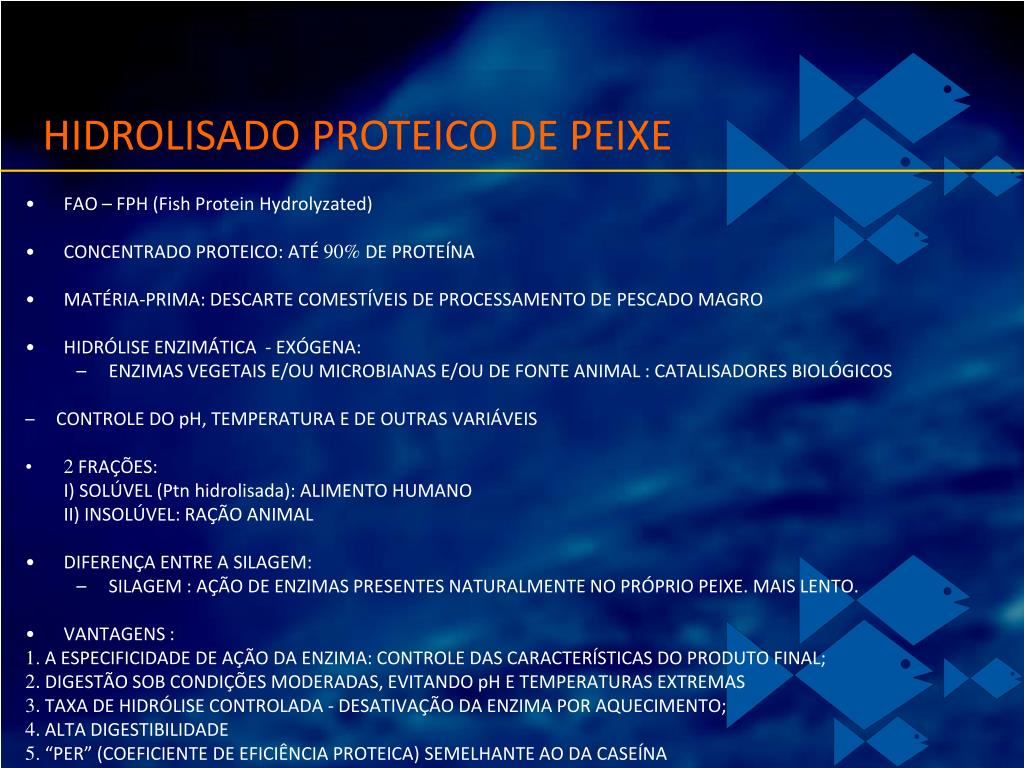 HIDROLISADO PROTEICO DE PEIXE

• FAO – FPH (Fish Protein Hydrolyzated)

• CONCENTRADO PROTEICO: ATÉ 90% DE PROTEÍNA

• MATÉRIA-PRIMA: DESCARTE COMESTÍVEIS DE PROCESSAMENTO DE PESCADO MAGRO

• HIDRÓLISE ENZIMÁTICA - EXÓGENA:
– ENZIMAS VEGETAIS E/OU MICROBIANAS E/OU DE FONTE ANIMAL : CATALISADORES BIOLÓGICOS

– CONTROLE DO pH, TEMPERATURA E DE OUTRAS VARIÁVEIS

• 2 FRAÇÕES:
I) SOLÚVEL (Ptn hidrolisada): ALIMENTO HUMANO
II) INSOLÚVEL: RAÇÃO ANIMAL

• DIFERENÇA ENTRE A SILAGEM:
– SILAGEM : AÇÃO DE ENZIMAS PRESENTES NATURALMENTE NO PRÓPRIO PEIXE. MAIS LENTO.

• VANTAGENS :
1. A ESPECIFICIDADE DE AÇÃO DA ENZIMA: CONTROLE DAS CARACTERÍSTICAS DO PRODUTO FINAL;
2. DIGESTÃO SOB CONDIÇÕES MODERADAS, EVITANDO pH E TEMPERATURAS EXTREMAS
3. TAXA DE HIDRÓLISE CONTROLADA - DESATIVAÇÃO DA ENZIMA POR AQUECIMENTO;
4. ALTA DIGESTIBILIDADE
5. “PER” (COEFICIENTE DE EFICIÊNCIA PROTEICA) SEMELHANTE AO DA CASEÍNA